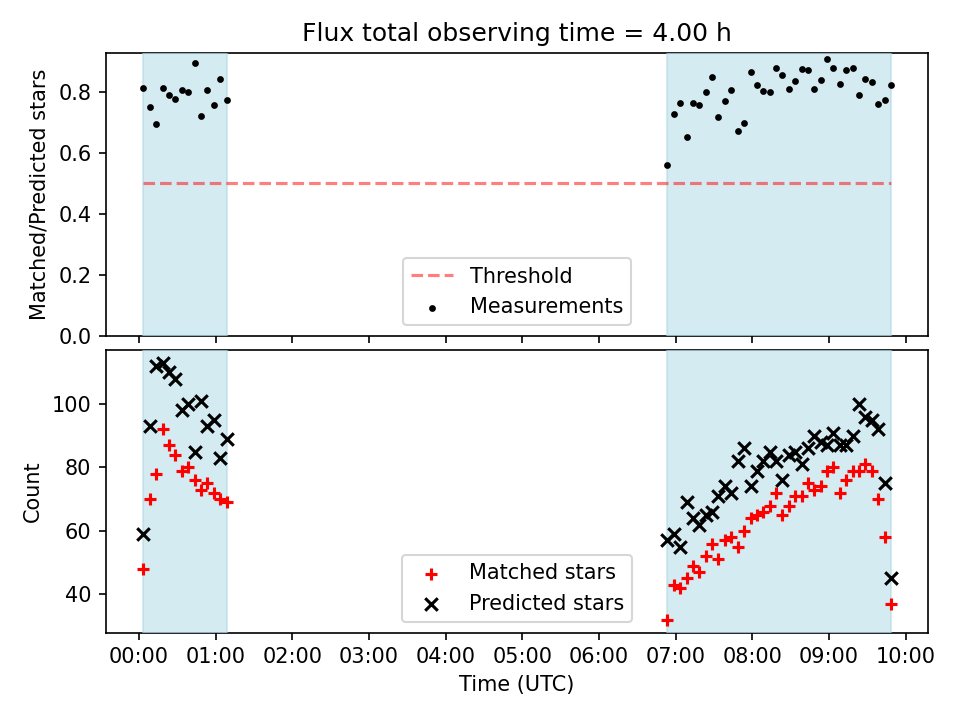 Flux total observing time = 4.00 h

Matched/Predicted stars

0.8
0.6
0.4
0.2
0.0

Threshold
Measurements

Count

100
80
60
40

Matched stars
Predicted stars

00:00 01:00 02:00 03:00 04:00 05:00 06:00 07:00 08:00 09:00 10:00

Time (UTC)